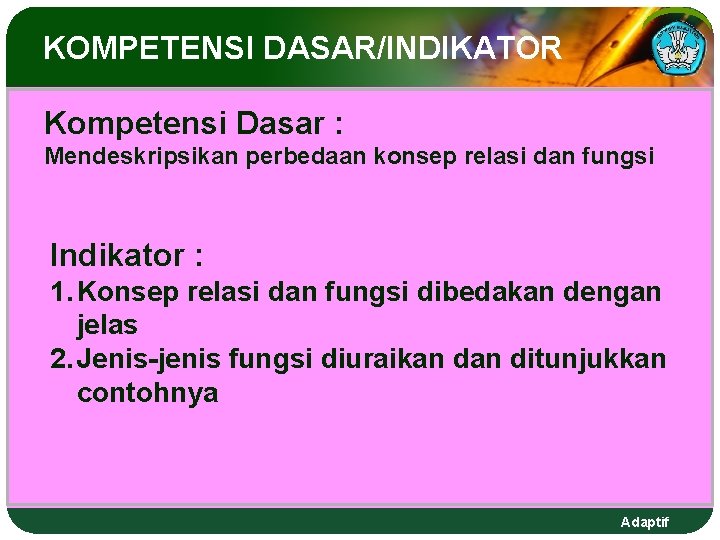 KOMPETENSI DASAR/INDIKATOR

Kompetensi Dasar :
Mendeskripsikan perbedaan konsep relasi dan fungsi

Indikator :
1. Konsep relasi dan fungsi dibedakan dengan jelas
2. Jenis-jenis fungsi diuraikan dan ditunjukkan contohnya

Adaptif